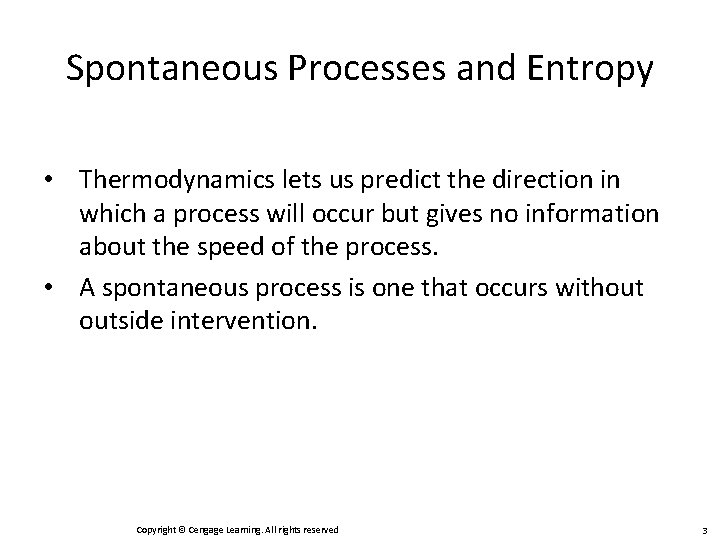 Spontaneous Processes and Entropy

• Thermodynamics lets us predict the direction in which a process will occur but gives no information about the speed of the process.

• A spontaneous process is one that occurs without outside intervention.

Copyright © Cengage Learning. All rights reserved

3